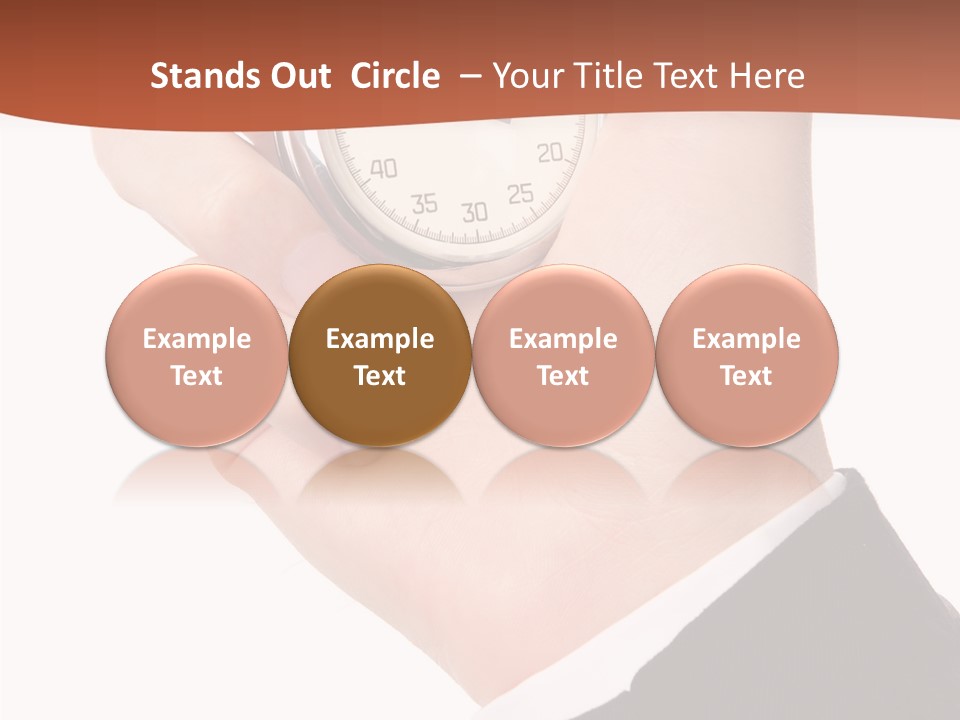 Stands Out Circle – Your Title Text Here

40 35 30 25 20

Example Text

Example Text

Example Text

Example Text